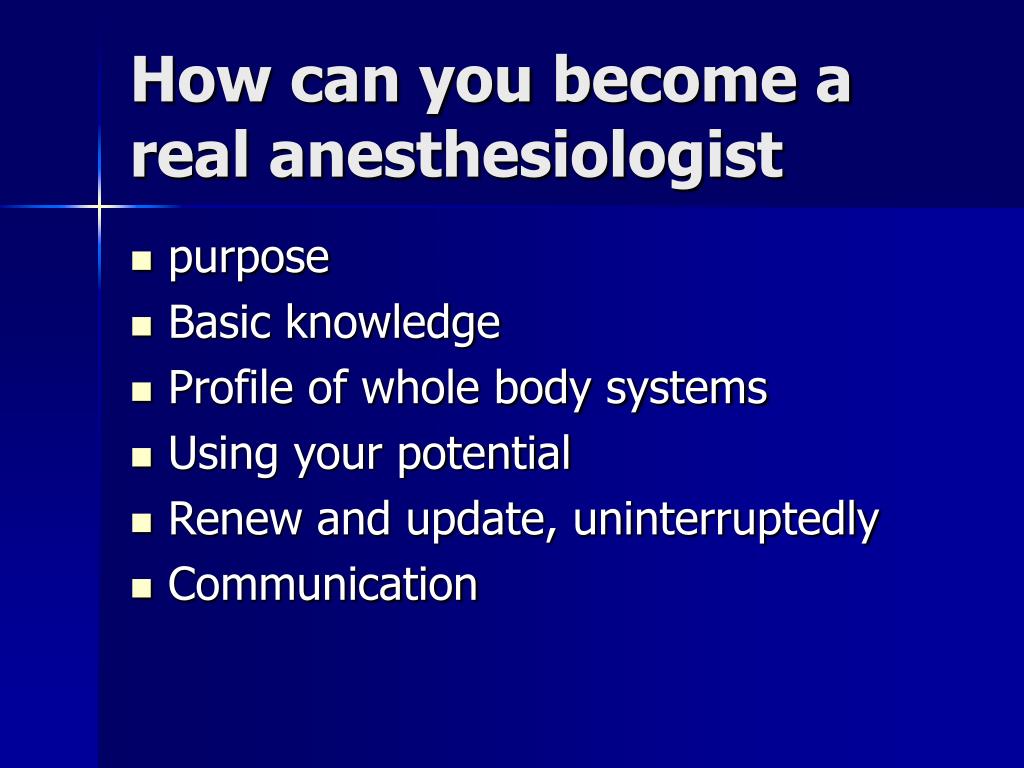 How can you become a real anesthesiologist

- purpose
- Basic knowledge
- Profile of whole body systems
- Using your potential
- Renew and update, uninterruptedly
- Communication